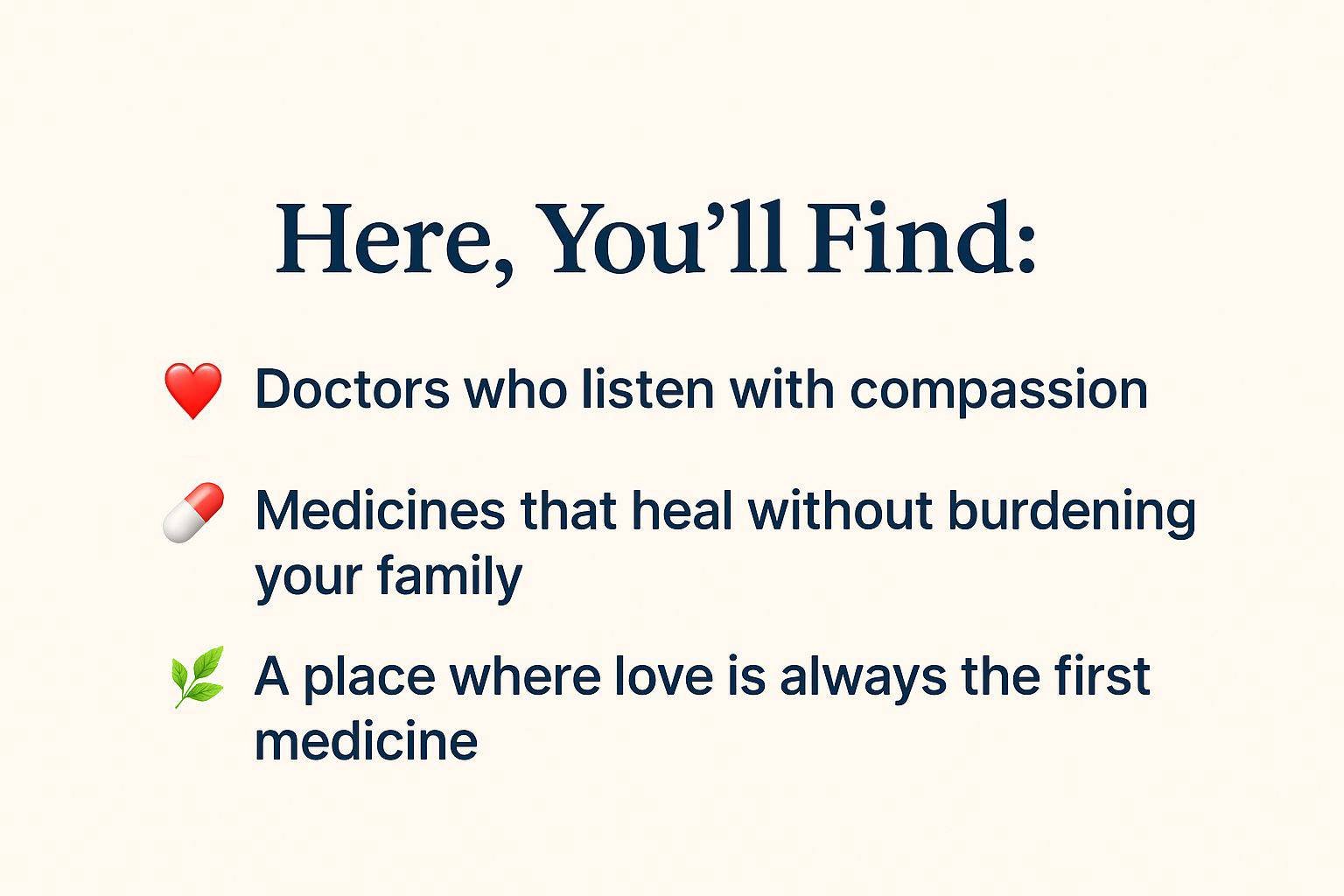 Here, You’ll Find:

❤️ Doctors who listen with compassion

💊 Medicines that heal without burdening your family

🌿 A place where love is always the first medicine